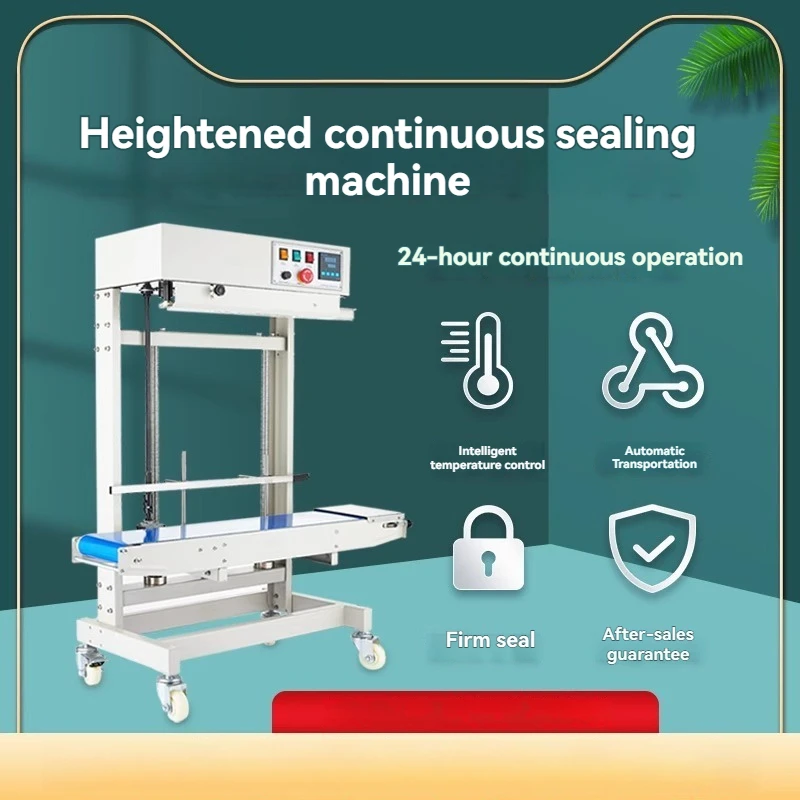 Heightened continuous sealing machine

24-hour continuous operation

Intelligent temperature control

Automatic Transportation

Firm seal

After-sales guarantee